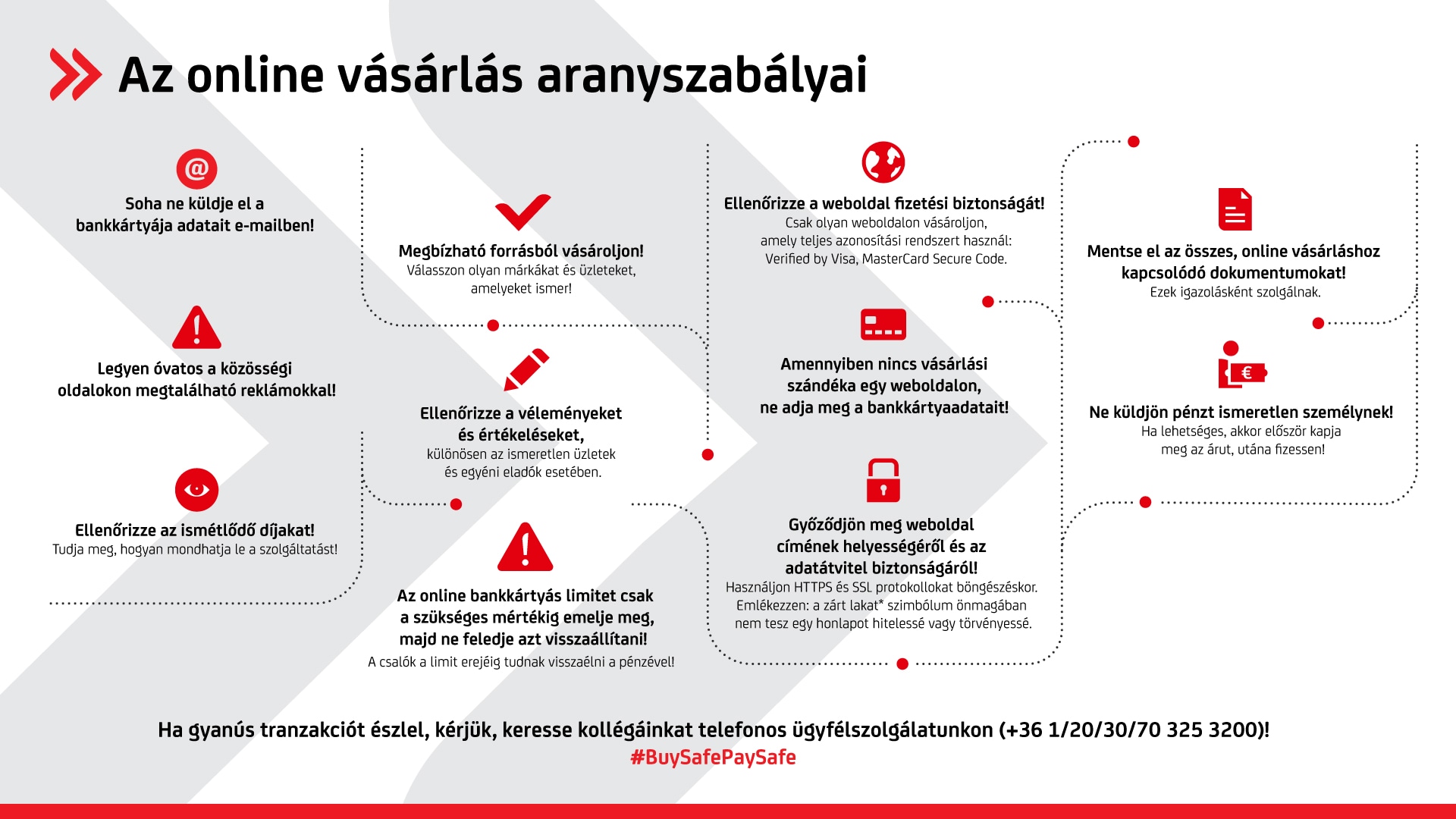 Az online vásárlás aranyszabályai

Soha ne küldje el a bankkártyája adatait e-mailben!

Legyen óvatos a közösségi oldalokon megtalálható reklámokkal!

Ellenőrizze az ismétlődő díjakat!
Tudja meg, hogyan mondhatja le a szolgáltatást!

Megbízható forrásból vásároljon!
Válasszon olyan márkákat és üzleteket, amelyeket ismer!

Ellenőrizze a véleményeket és értékeléseket,
különösen az ismeretlen üzletek és egyéni eladók esetében.

Az online bankkártyás limitet csak a szükséges mértékig emelje meg, majd ne feledje azt visszaállítani!
A csalók a limit erejéig tudnak visszaélni a pénzével!

Ellenőrizze a weboldal fizetési biztonságát!
Csak olyan weboldalon vásároljon, amely teljes azonosítási rendszert használ: Verified by Visa, MasterCard Secure Code.

Amennyiben nincs vásárlási szándéka egy weboldalon, ne adja meg a bankkártyaadatait!

Győződjön meg weboldal címének helyességéről és az adatátvitel biztonságáról!
Használjon HTTPS és SSL protokollokat böngészéskor. Emlékezzen: a zárt lakat* szimbólum önmagában nem tesz egy honlapot hitelessé vagy törvényessé.

Mentse el az összes, online vásárláshoz kapcsolódó dokumentumokat!
Ezek igazolásként szolgálnak.

Ne küldjön pénzt ismeretlen személynek!
Ha lehetséges, akkor először kapja meg az árut, utána fizessen!

Ha gyanús tranzakciót észlel, kérjük, keresse kollégáinkat telefonos ügyfélszolgálatunkon (+36 1/20/30/70 325 3200)!
#BuySafePaySafe